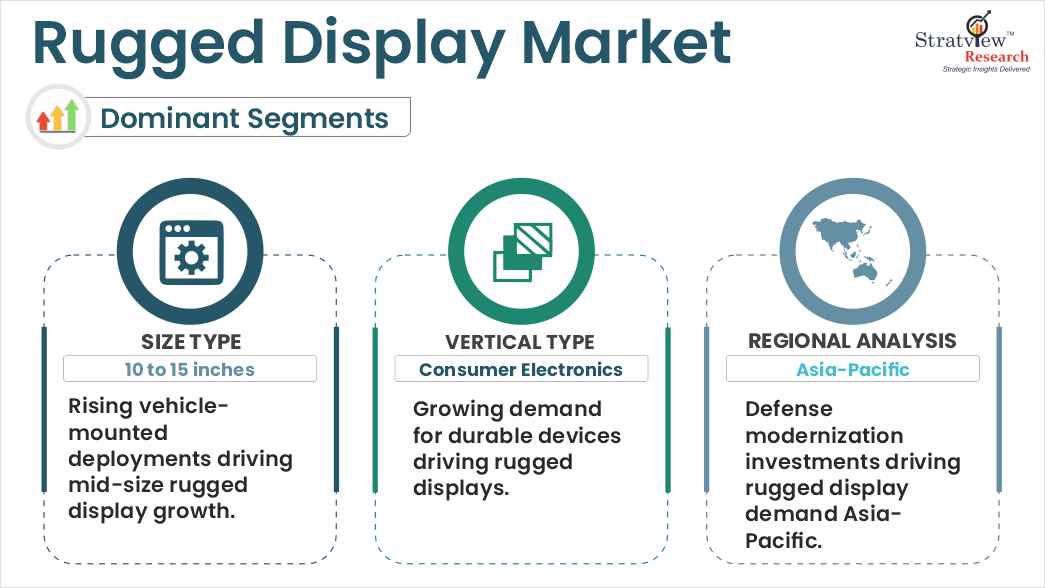 Rugged Display Market

Stratview™ Research
Strategic Insights Delivered

Dominant Segments

SIZE TYPE
10 to 15 inches
Rising vehicle-mounted deployments driving mid-size rugged display growth.

VERTICAL TYPE
Consumer Electronics
Growing demand for durable devices driving rugged displays.

REGIONAL ANALYSIS
Asia-Pacific
Defense modernization investments driving rugged display demand Asia-Pacific.